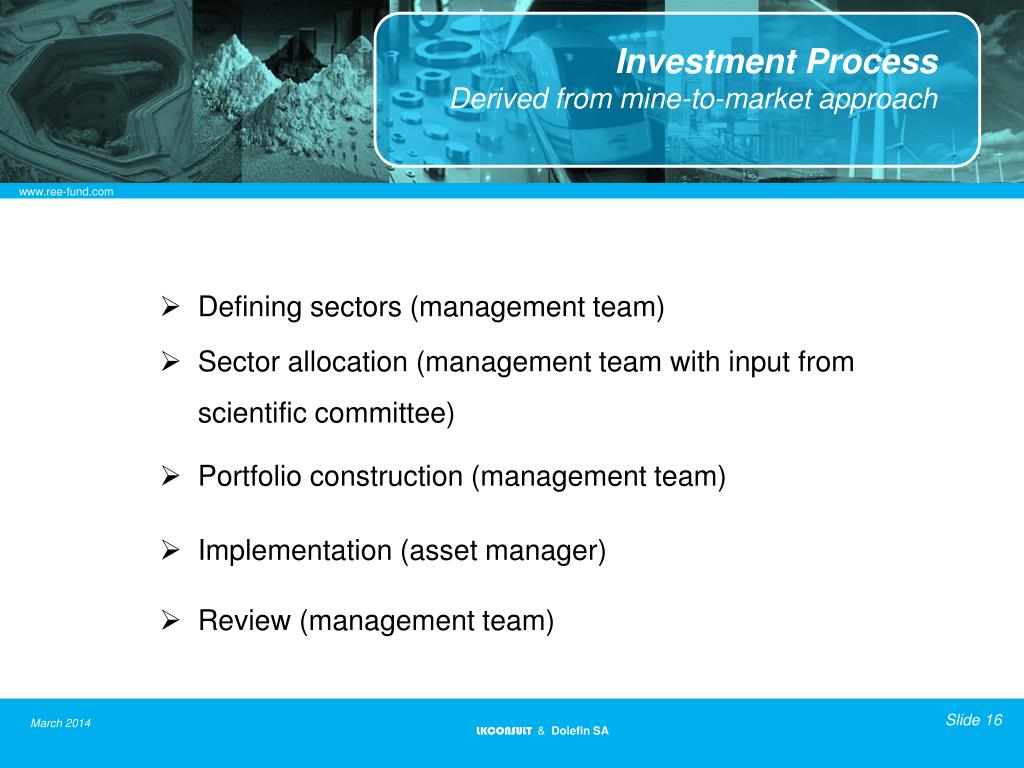 Investment Process
Derived from mine-to-market approach

www.ree-fund.com

➢ Defining sectors (management team)

➢ Sector allocation (management team with input from scientific committee)

➢ Portfolio construction (management team)

➢ Implementation (asset manager)

➢ Review (management team)

March 2014

LKCONSULT & Dolefin SA

Slide 16